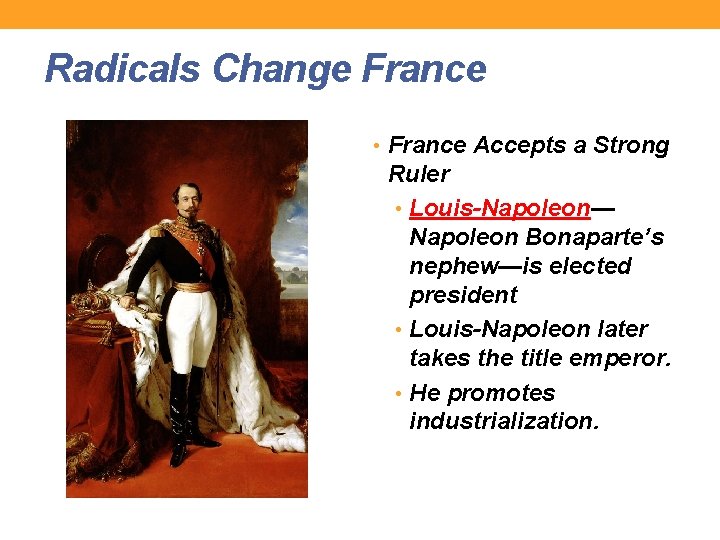 Radicals Change France

• France Accepts a Strong Ruler
  • Louis-Napoleon—Napoleon Bonaparte's nephew—is elected president
  • Louis-Napoleon later takes the title emperor.
  • He promotes industrialization.